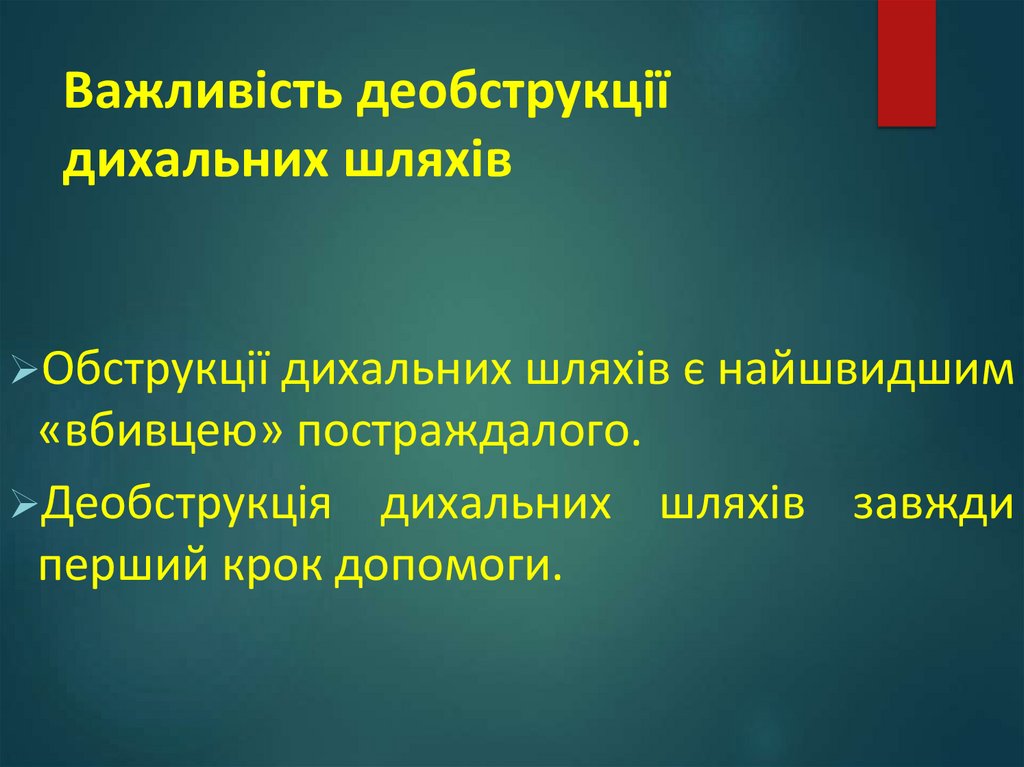 Важливість деобструкції дихальних шляхів

➢Обструкції дихальних шляхів є найшвидшим «вбивцею» постраждалого.

➢Деобструкція дихальних шляхів завжди перший крок допомоги.